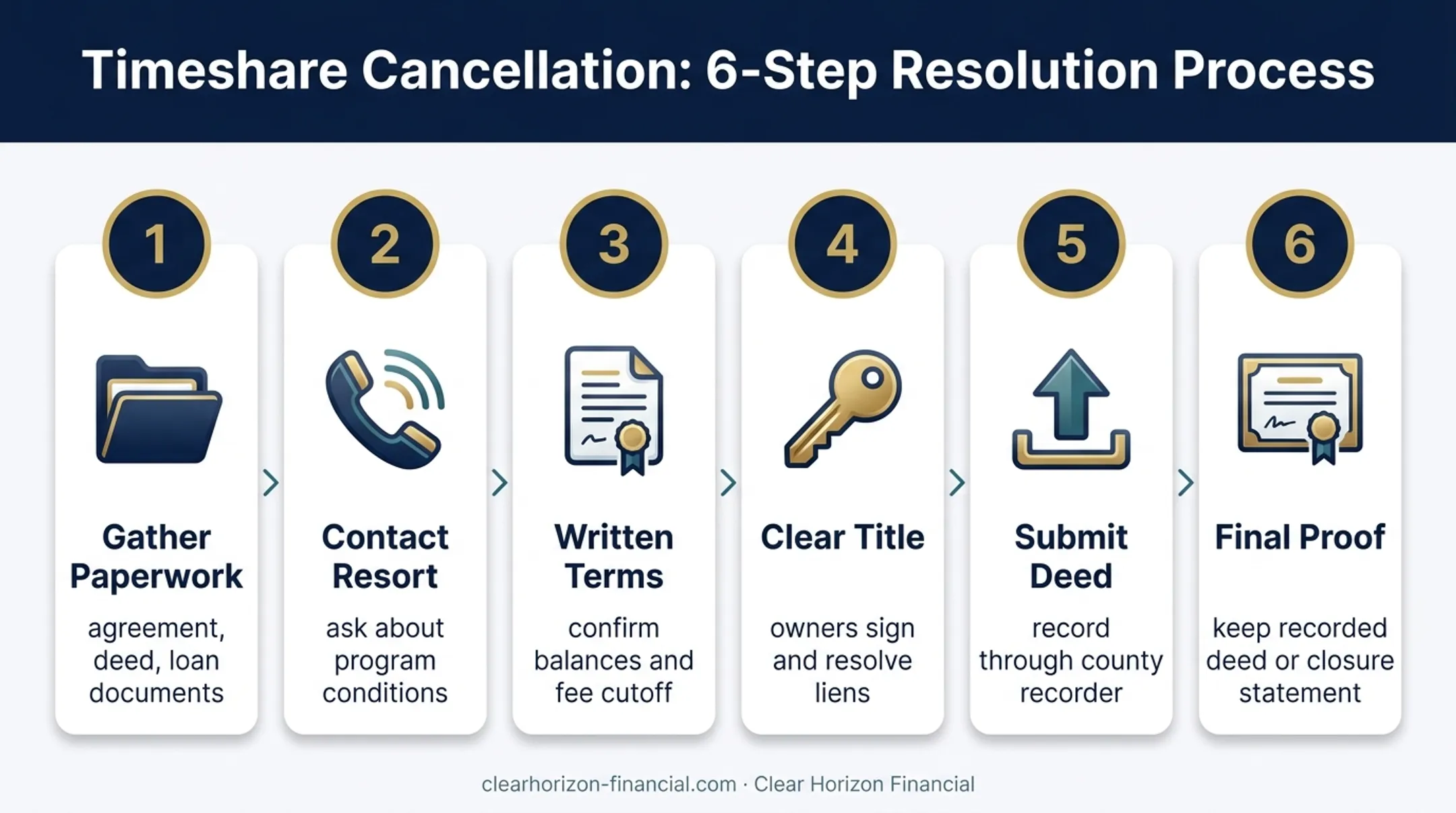 Timeshare Cancellation: 6-Step Resolution Process

1
Gather Paperwork
agreement, deed, loan documents

2
Contact Resort
ask about program conditions

3
Written Terms
confirm balances and fee cutoff

4
Clear Title
owners sign and resolve liens

5
Submit Deed
record through county recorder

6
Final Proof
keep recorded deed or closure statement

clearhorizon-financial.com · Clear Horizon Financial